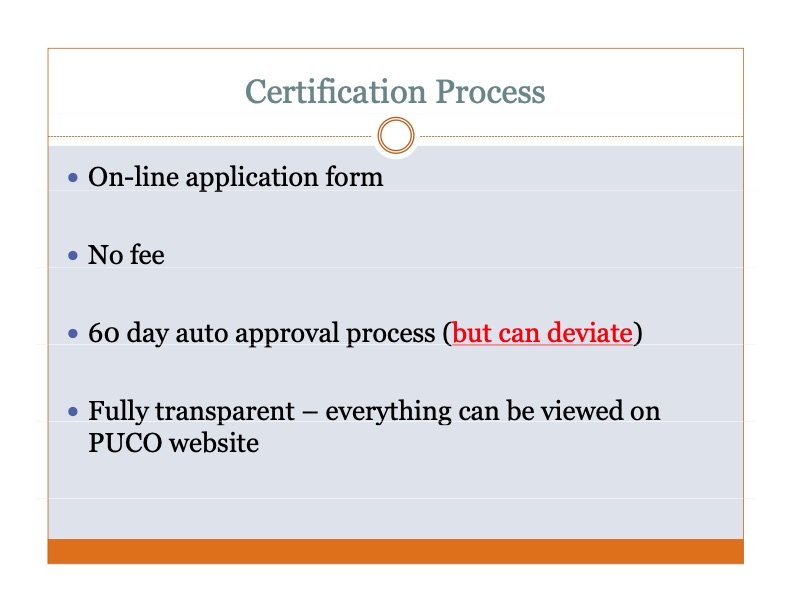 Certification Process

• On-line application form

• No fee

• 60 day auto approval process (but can deviate)

• Fully transparent – everything can be viewed on PUCO website